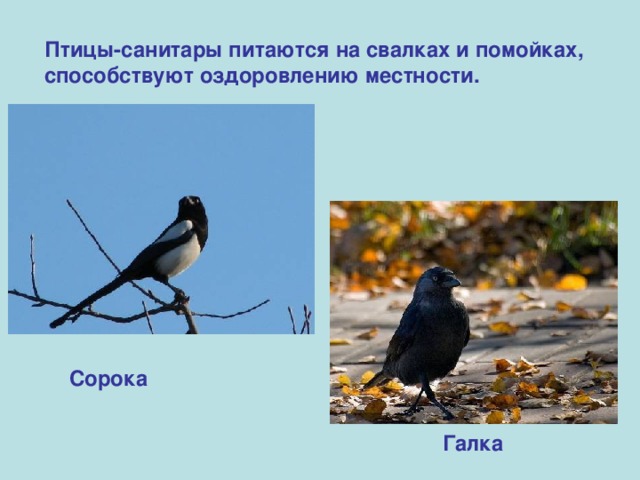 Птицы-санитары питаются на свалках и помойках, способствуют оздоровлению местности.

Сорока

Галка